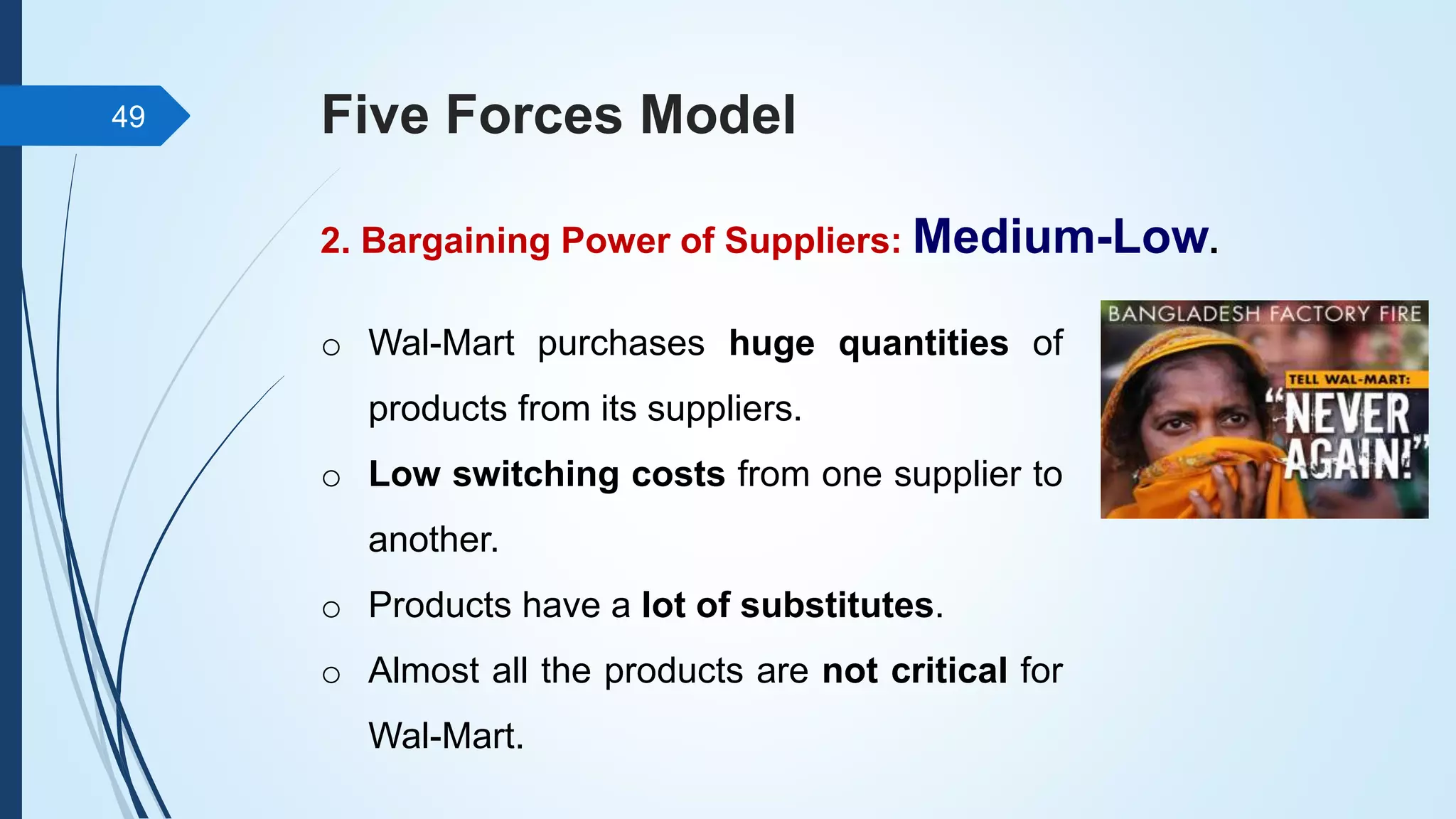 49

Five Forces Model

2. Bargaining Power of Suppliers: Medium-Low.

o Wal-Mart purchases huge quantities of products from its suppliers.

o Low switching costs from one supplier to another.

o Products have a lot of substitutes.

o Almost all the products are not critical for Wal-Mart.

BANGLADESH FACTORY FIRE

TELL WAL-MART:

"NEVER AGAIN!"